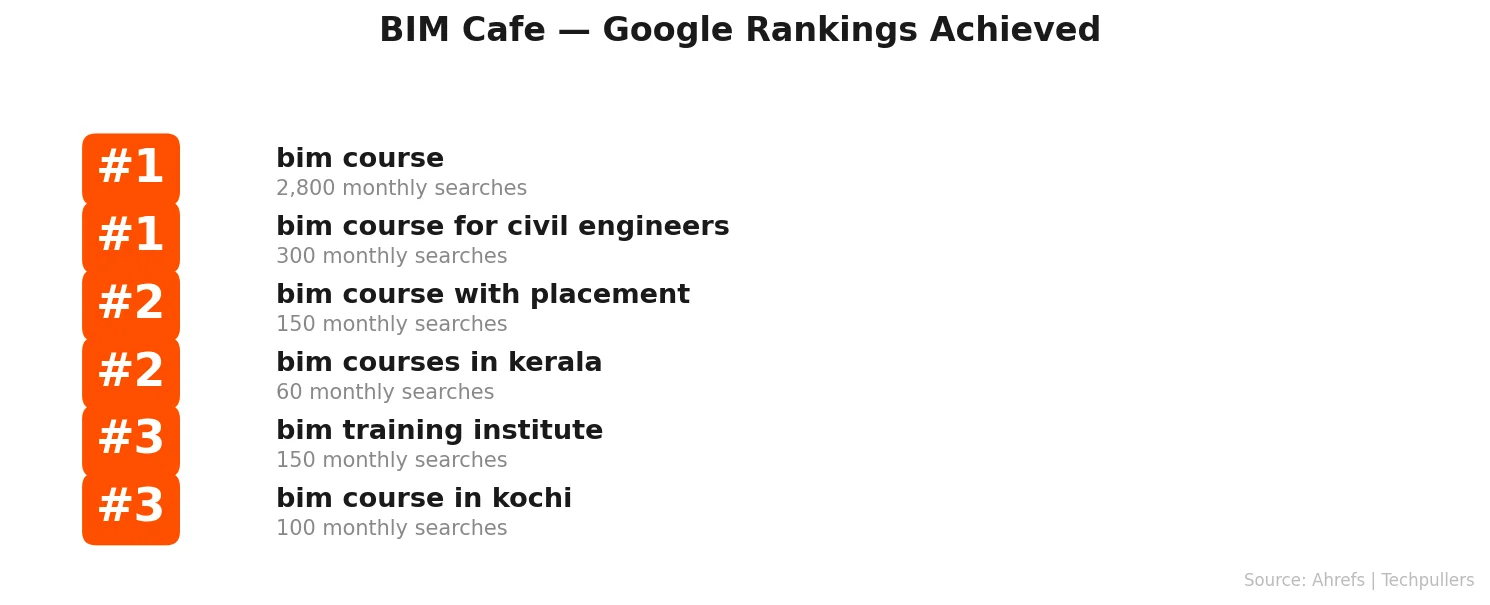 BIM Cafe — Google Rankings Achieved

#1
bim course
2,800 monthly searches

#1
bim course for civil engineers
300 monthly searches

#2
bim course with placement
150 monthly searches

#2
bim courses in kerala
60 monthly searches

#3
bim training institute
150 monthly searches

#3
bim course in kochi
100 monthly searches

Source: Ahrefs | Techpullers